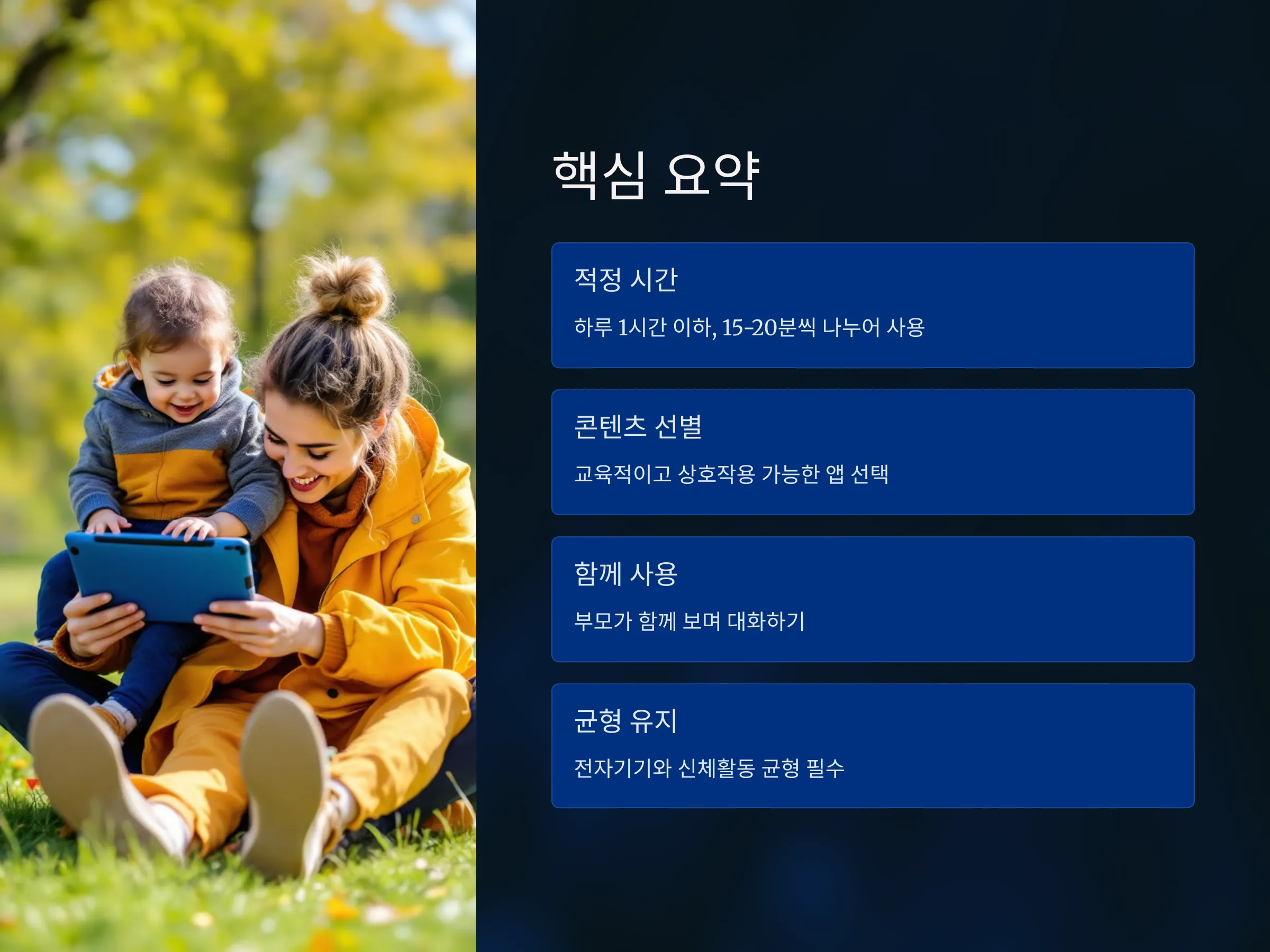 핵심 요약

적정 시간

하루 1시간 이하, 15-20분씩 나누어 사용

콘텐츠 선별

교육적이고 상호작용 가능한 앱 선택

함께 사용

부모가 함께 보며 대화하기

균형 유지

전자기기와 신체활동 균형 필수